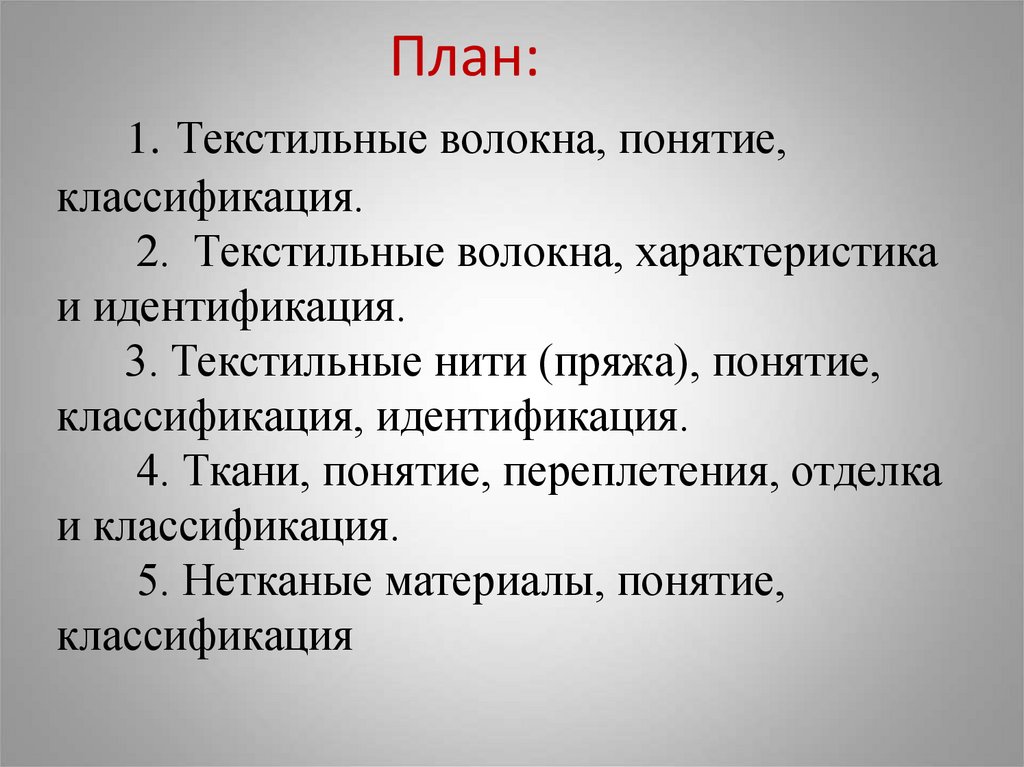 План:

1. Текстильные волокна, понятие, классификация.

2. Текстильные волокна, характеристика и идентификация.

3. Текстильные нити (пряжа), понятие, классификация, идентификация.

4. Ткани, понятие, переплетения, отделка и классификация.

5. Нетканые материалы, понятие, классификация